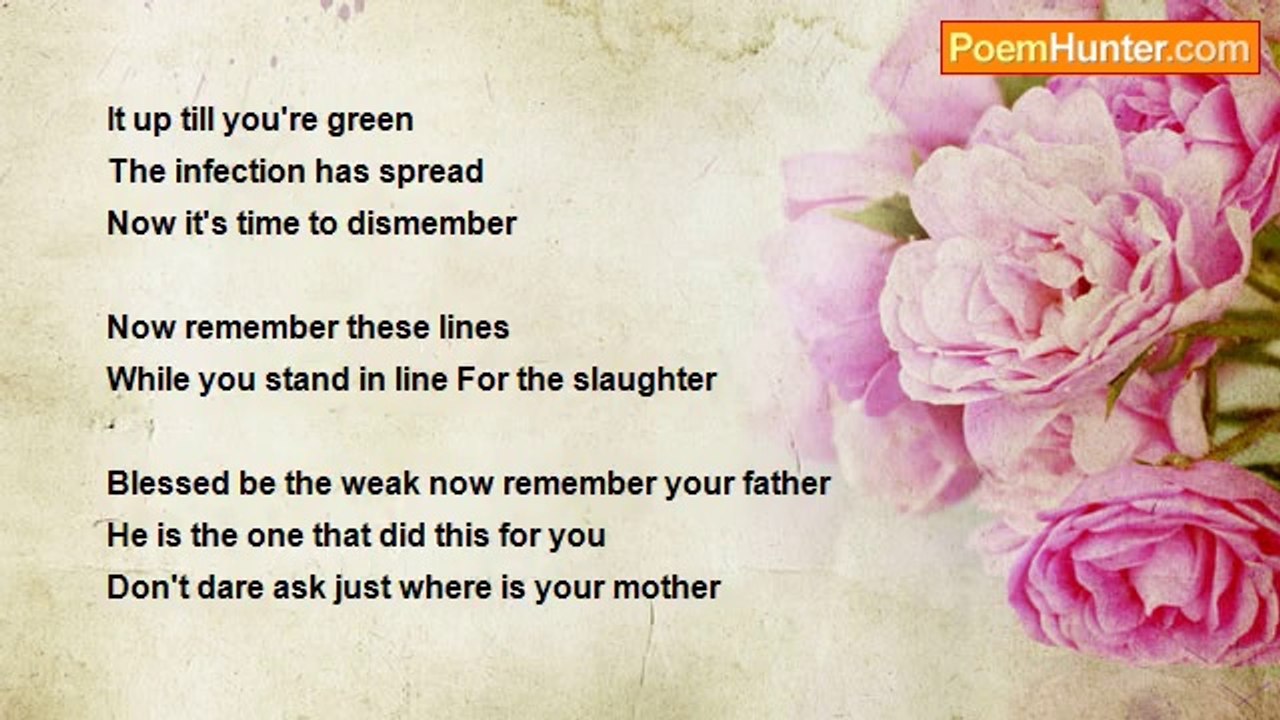 PoemHunter.com

It up till you're green
The infection has spread
Now it's time to dismember

Now remember these lines
While you stand in line For the slaughter

Blessed be the weak now remember your father
He is the one that did this for you
Don't dare ask just where is your mother